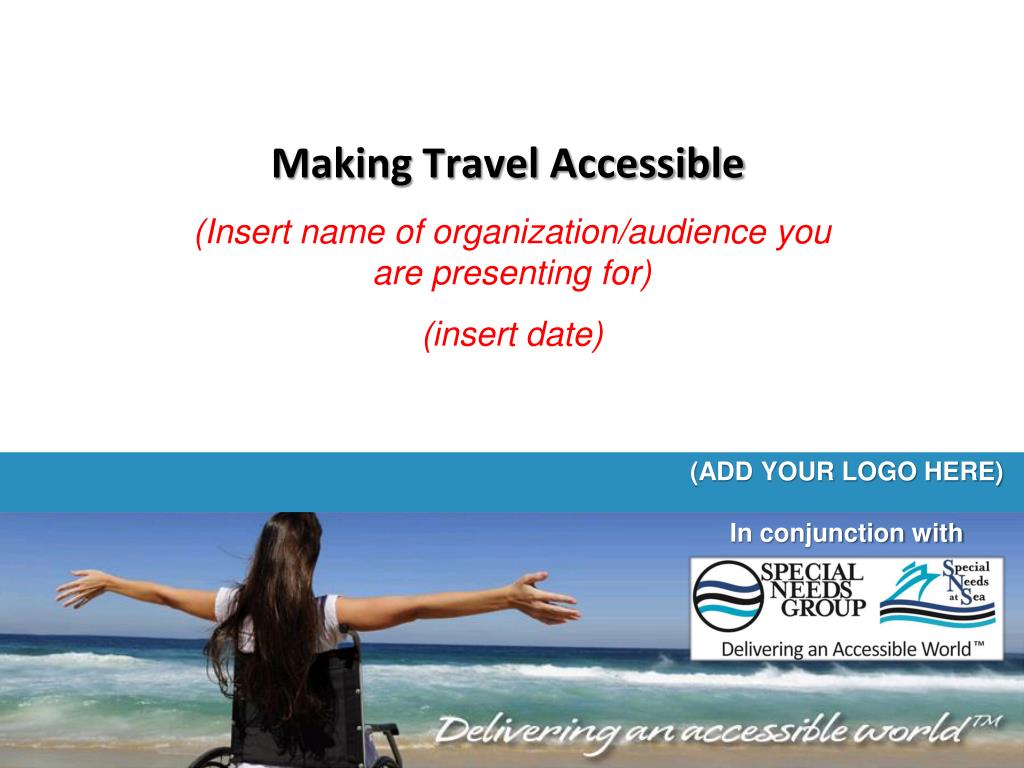 Making Travel Accessible

(Insert name of organization/audience you are presenting for)

(insert date)

(ADD YOUR LOGO HERE)

In conjunction with

SPECIAL NEEDS GROUP

Special Needs at Sea

Delivering an Accessible World™

Delivering an accessible world™